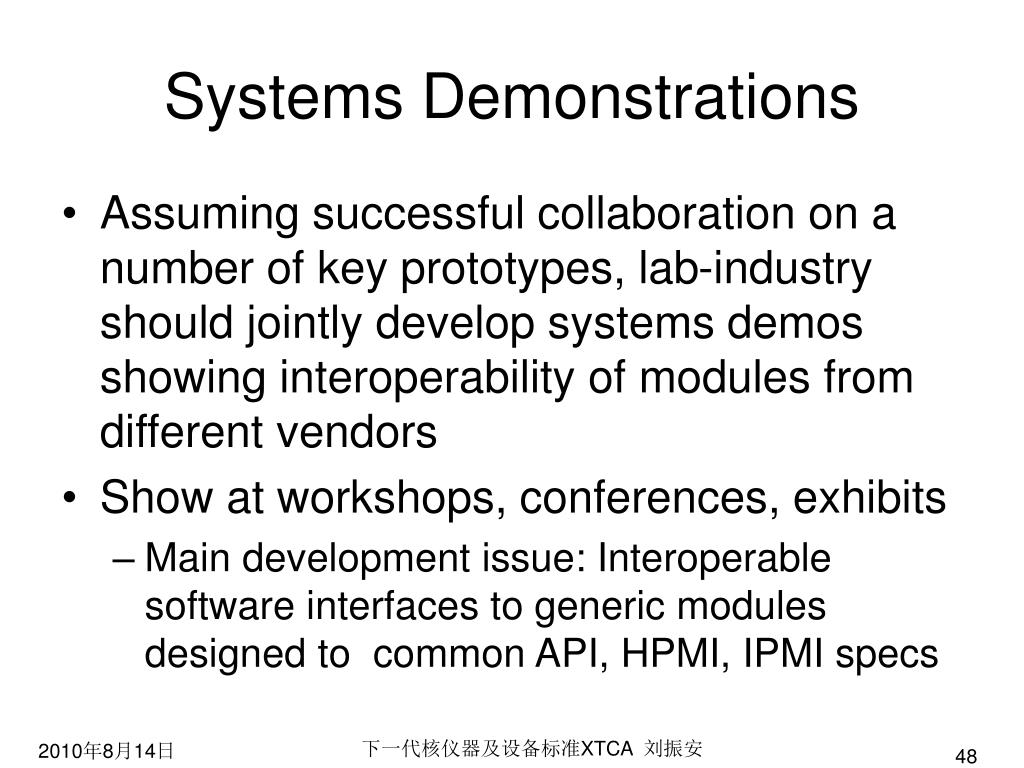 Systems Demonstrations

• Assuming successful collaboration on a number of key prototypes, lab-industry should jointly develop systems demos showing interoperability of modules from different vendors

• Show at workshops, conferences, exhibits

– Main development issue: Interoperable software interfaces to generic modules designed to common API, HPMI, IPMI specs

2010年8月14日

下一代核仪器及设备标准XTCA 刘振安

48